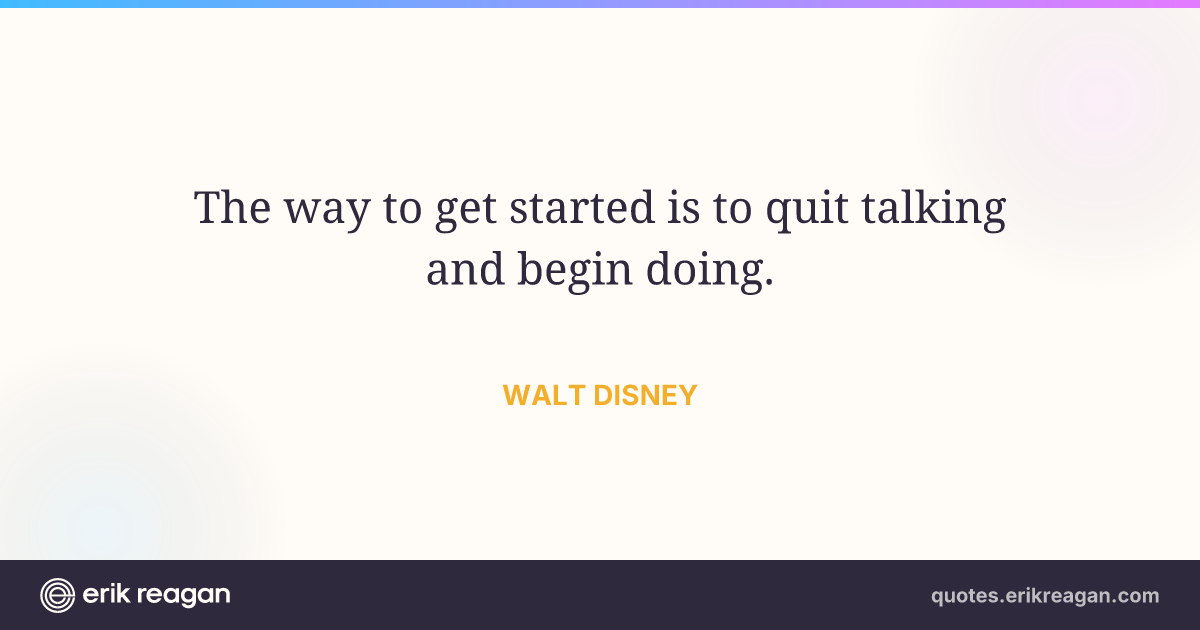 The way to get started is to quit talking and begin doing.

WALT DISNEY

erik reagan

quotes.erikreagan.com